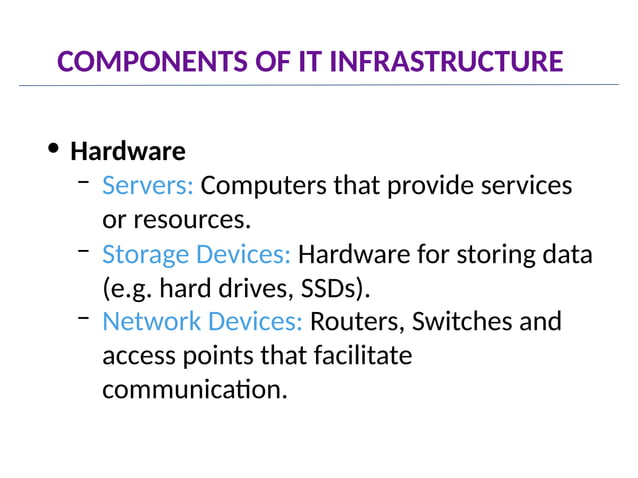 COMPONENTS OF IT INFRASTRUCTURE

• Hardware
– Servers: Computers that provide services or resources.
– Storage Devices: Hardware for storing data (e.g. hard drives, SSDs).
– Network Devices: Routers, Switches and access points that facilitate communication.